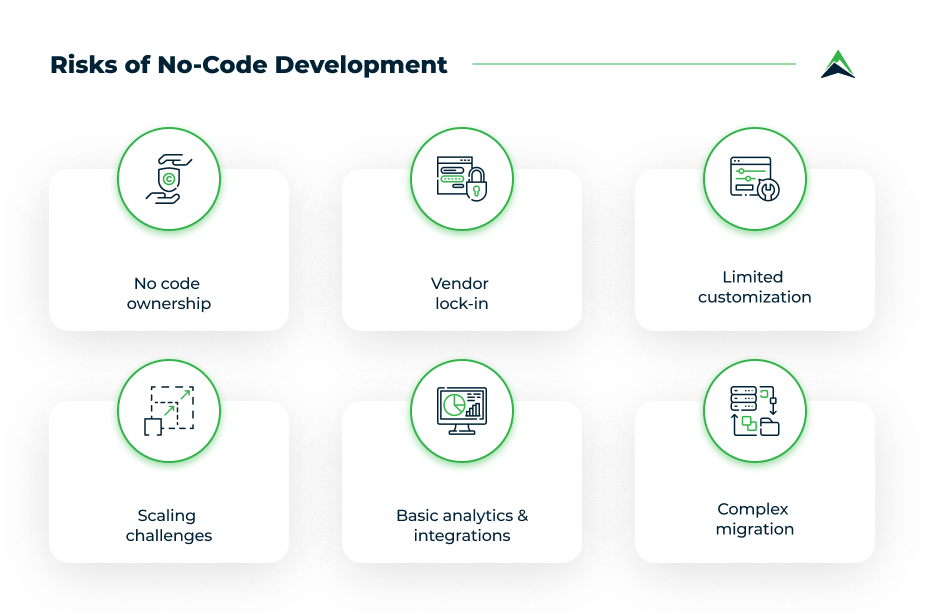 Risks of No-Code Development

No code ownership

Vendor lock-in

Limited customization

Scaling challenges

Basic analytics & integrations

Complex migration